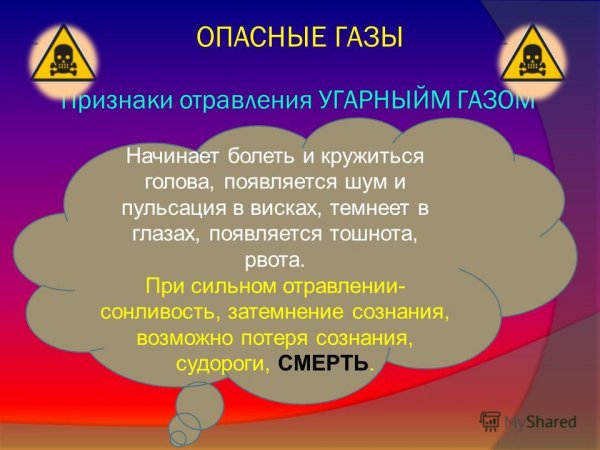 ОПАСНЫЕ ГАЗЫ

Признаки отравления УГАРНЫЙМ ГАЗОМ

Начинает болеть и кружиться голова, появляется шум и пульсация в висках, темнеет в глазах, появляется тошнота, рвота.

При сильном отравлении- сонливость, затемнение сознания, возможно потеря сознания, судороги, СМЕРТЬ.

MyShared